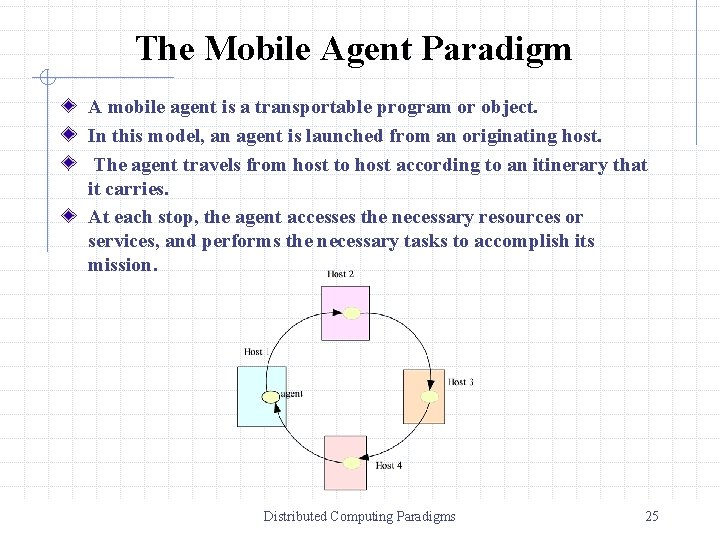 The Mobile Agent Paradigm

A mobile agent is a transportable program or object.

In this model, an agent is launched from an originating host.

The agent travels from host to host according to an itinerary that it carries.

At each stop, the agent accesses the necessary resources or services, and performs the necessary tasks to accomplish its mission.

Host 2

Host 1

agent

Host 3

Host 4

Distributed Computing Paradigms

25